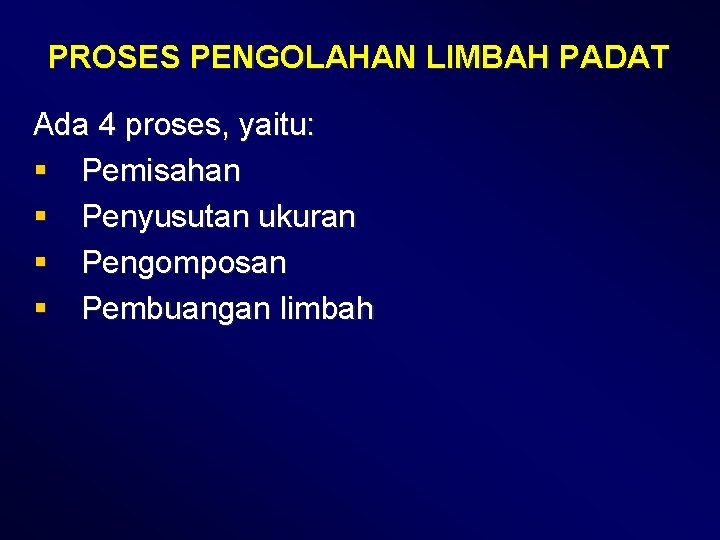 PROSES PENGOLAHAN LIMBAH PADAT

Ada 4 proses, yaitu:

▪ Pemisahan
▪ Penyusutan ukuran
▪ Pengomposan
▪ Pembuangan limbah